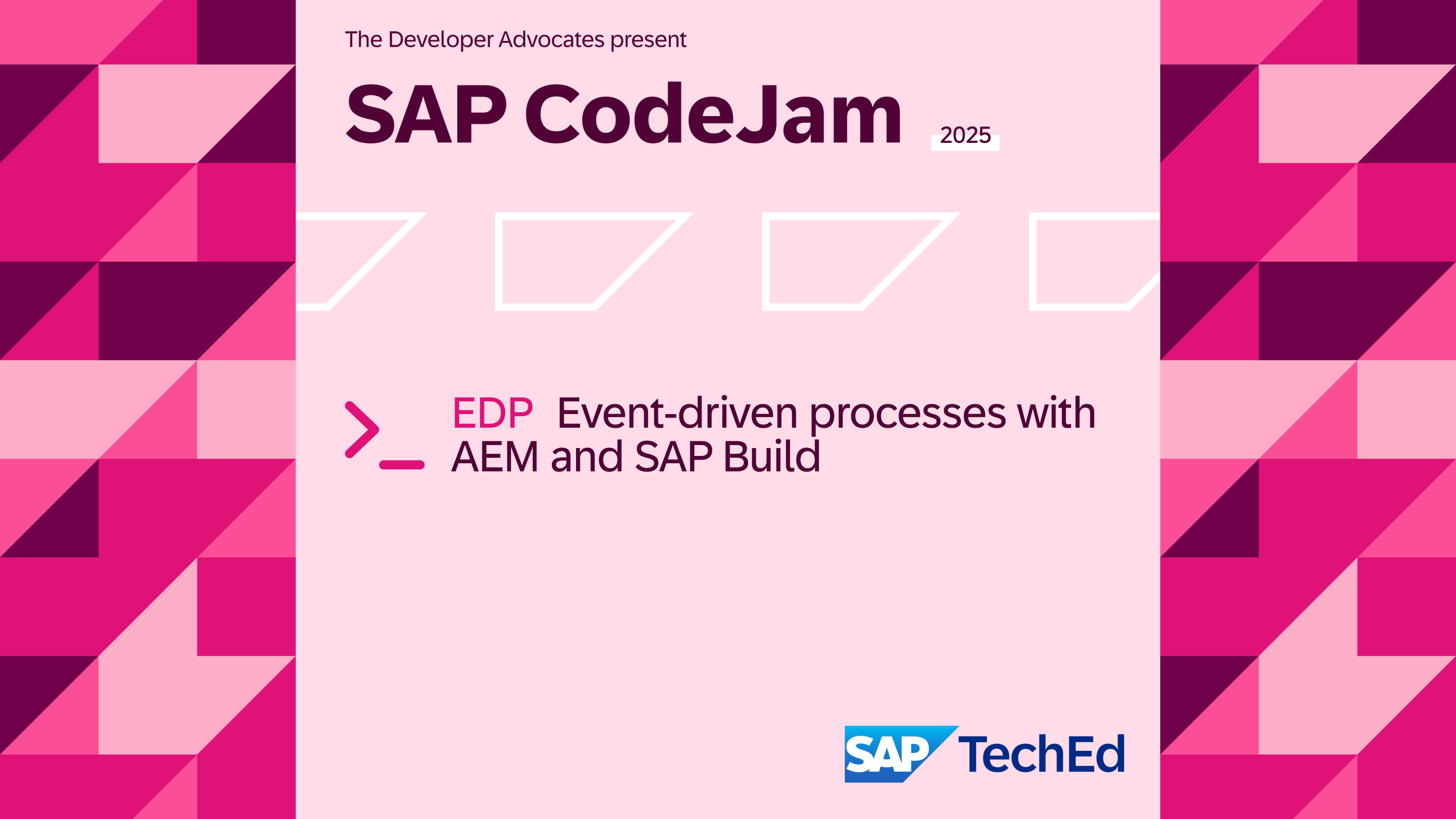 The Developer Advocates present

SAP CodeJam 2025

EDP Event-driven processes with AEM and SAP Build

SAP TechEd